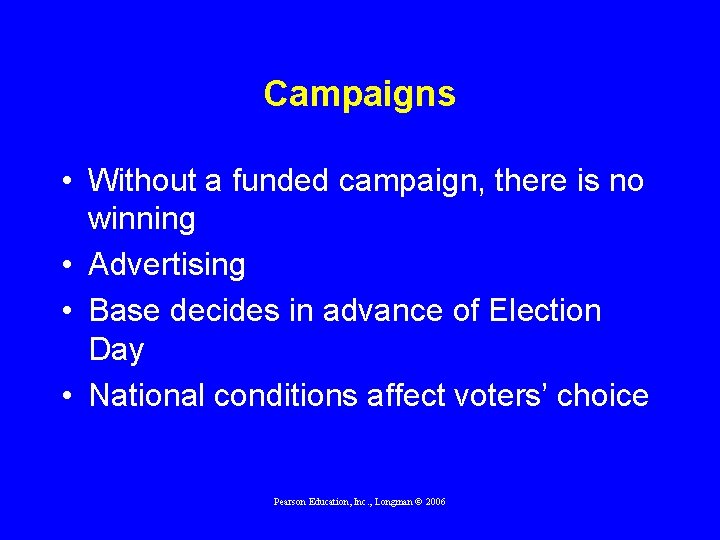 Campaigns

• Without a funded campaign, there is no winning
• Advertising
• Base decides in advance of Election Day
• National conditions affect voters' choice

Pearson Education, Inc., Longman © 2006